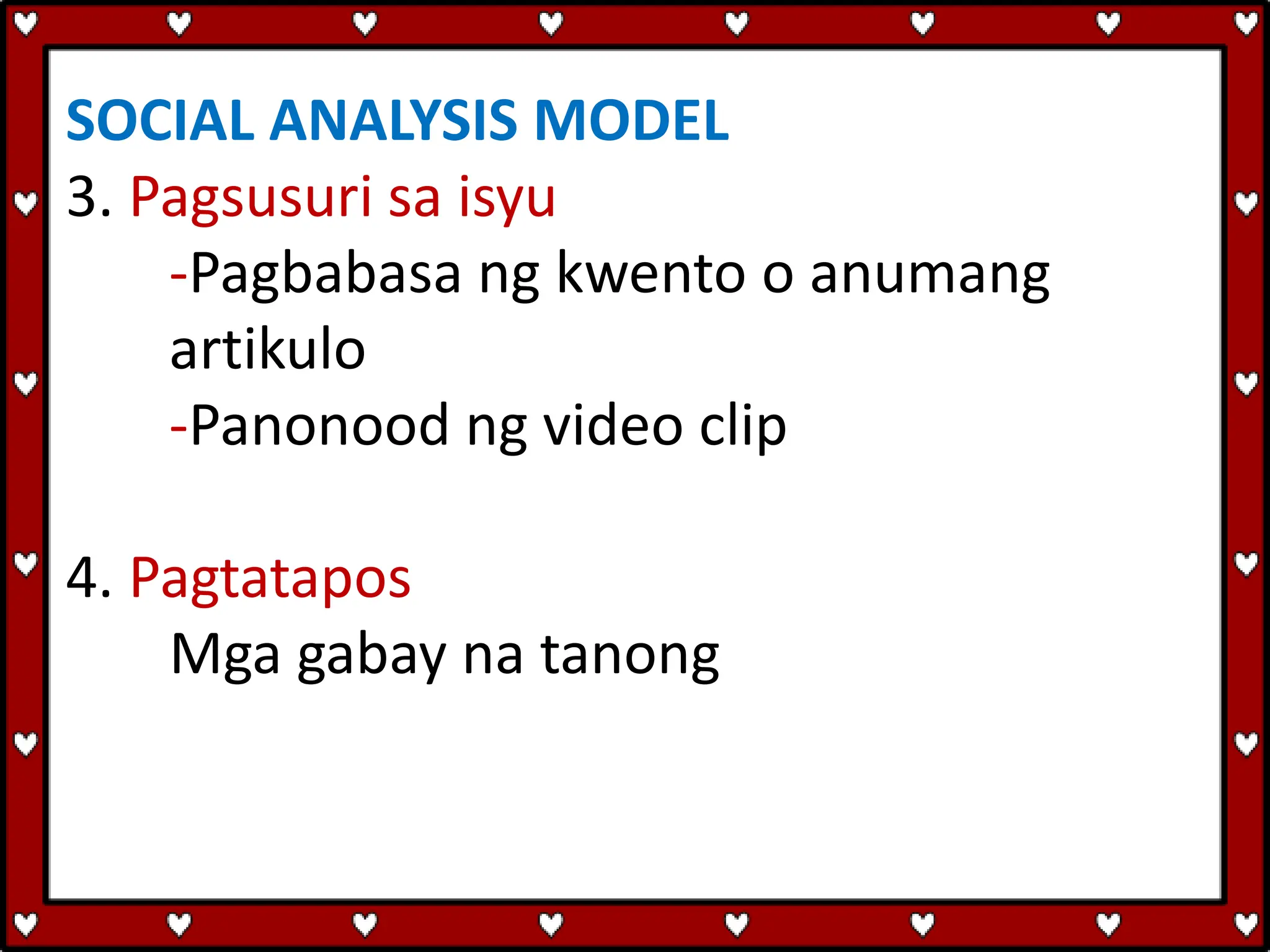 SOCIAL ANALYSIS MODEL

3. Pagsusuri sa isyu

-Pagbabasa ng kwento o anumang artikulo

-Panonood ng video clip

4. Pagtatapos

Mga gabay na tanong